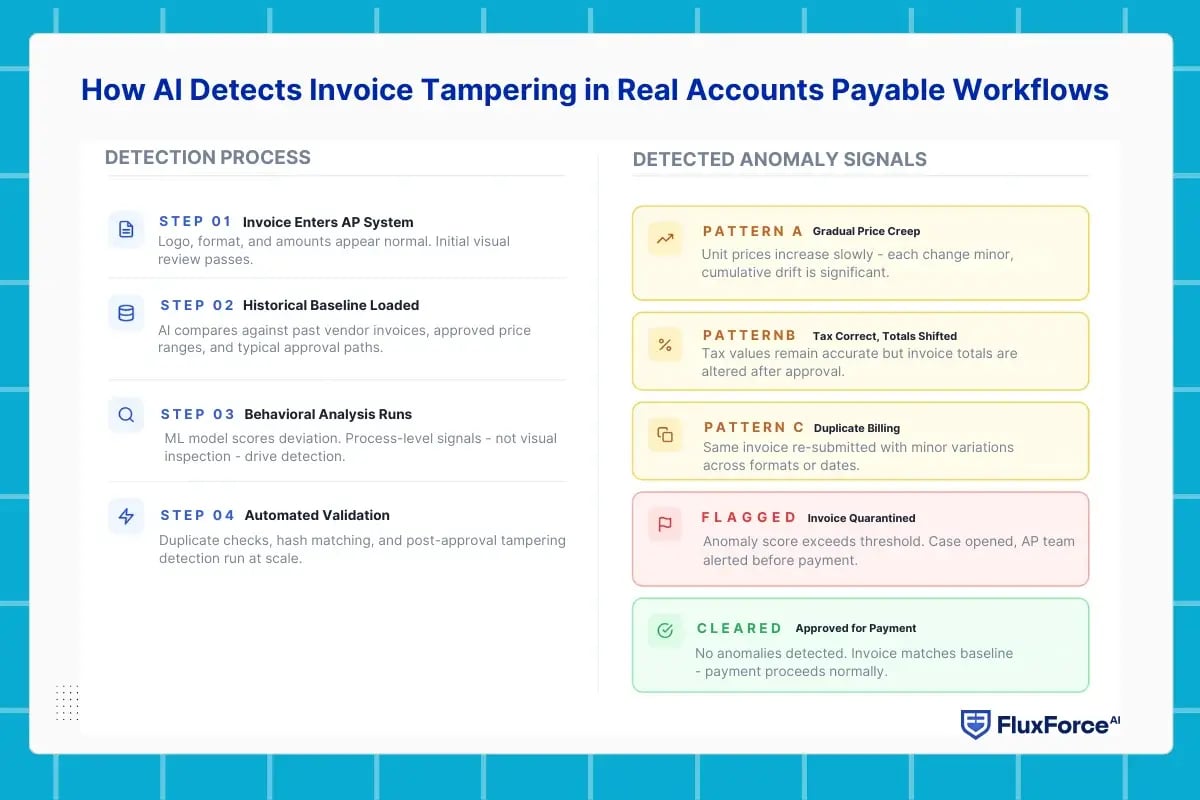 How AI Detects Invoice Tampering in Real Accounts Payable Workflows

DETECTION PROCESS

STEP 01 Invoice Enters AP System
Logo, format, and amounts appear normal. Initial visual review passes.

STEP 02 Historical Baseline Loaded
AI compares against past vendor invoices, approved price ranges, and typical approval paths.

STEP 03 Behavioral Analysis Runs
ML model scores deviation. Process-level signals - not visual inspection - drive detection.

STEP 04 Automated Validation
Duplicate checks, hash matching, and post-approval tampering detection run at scale.

DETECTED ANOMALY SIGNALS

PATTERN A Gradual Price Creep
Unit prices increase slowly - each change minor, cumulative drift is significant.

PATTERNB Tax Correct, Totals Shifted
Tax values remain accurate but invoice totals are altered after approval.

PATTERN C Duplicate Billing
Same invoice re-submitted with minor variations across formats or dates.

FLAGGED Invoice Quarantined
Anomaly score exceeds threshold. Case opened, AP team alerted before payment.

CLEARED Approved for Payment
No anomalies detected. Invoice matches baseline - payment proceeds normally.

FluxForce AI